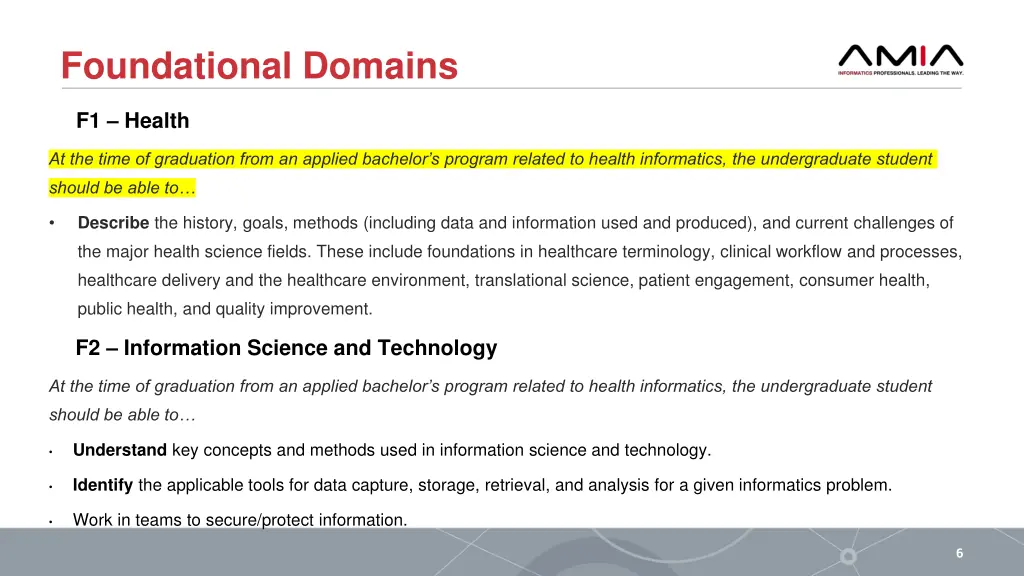 Foundational Domains

AMIA
INFORMATICS PROFESSIONALS. LEADING THE WAY.

F1 – Health

At the time of graduation from an applied bachelor's program related to health informatics, the undergraduate student should be able to…

• Describe the history, goals, methods (including data and information used and produced), and current challenges of the major health science fields. These include foundations in healthcare terminology, clinical workflow and processes, healthcare delivery and the healthcare environment, translational science, patient engagement, consumer health, public health, and quality improvement.

F2 – Information Science and Technology

At the time of graduation from an applied bachelor's program related to health informatics, the undergraduate student should be able to…

• Understand key concepts and methods used in information science and technology.

• Identify the applicable tools for data capture, storage, retrieval, and analysis for a given informatics problem.

• Work in teams to secure/protect information.

6